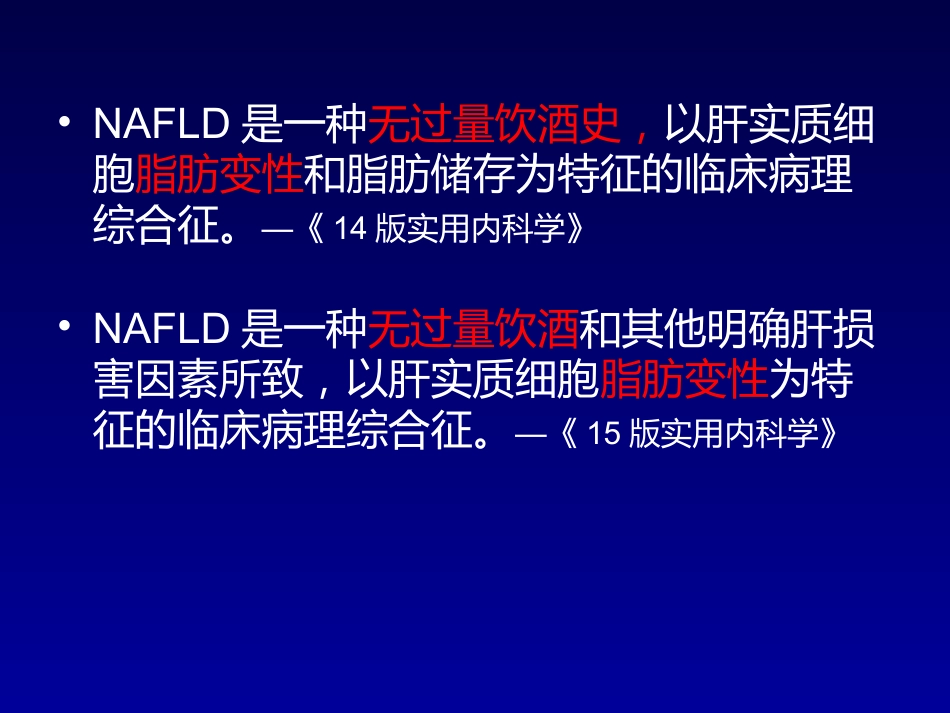 • NAFLD 是一种无过量饮酒史，以肝实质细胞脂肪变性和脂肪储存为特征的临床病理综合征。—《 14 版实用内科学》

• NAFLD 是一种无过量饮酒和其他明确肝损害因素所致，以肝实质细胞脂肪变性为特征的临床病理综合征。—《 15 版实用内科学》